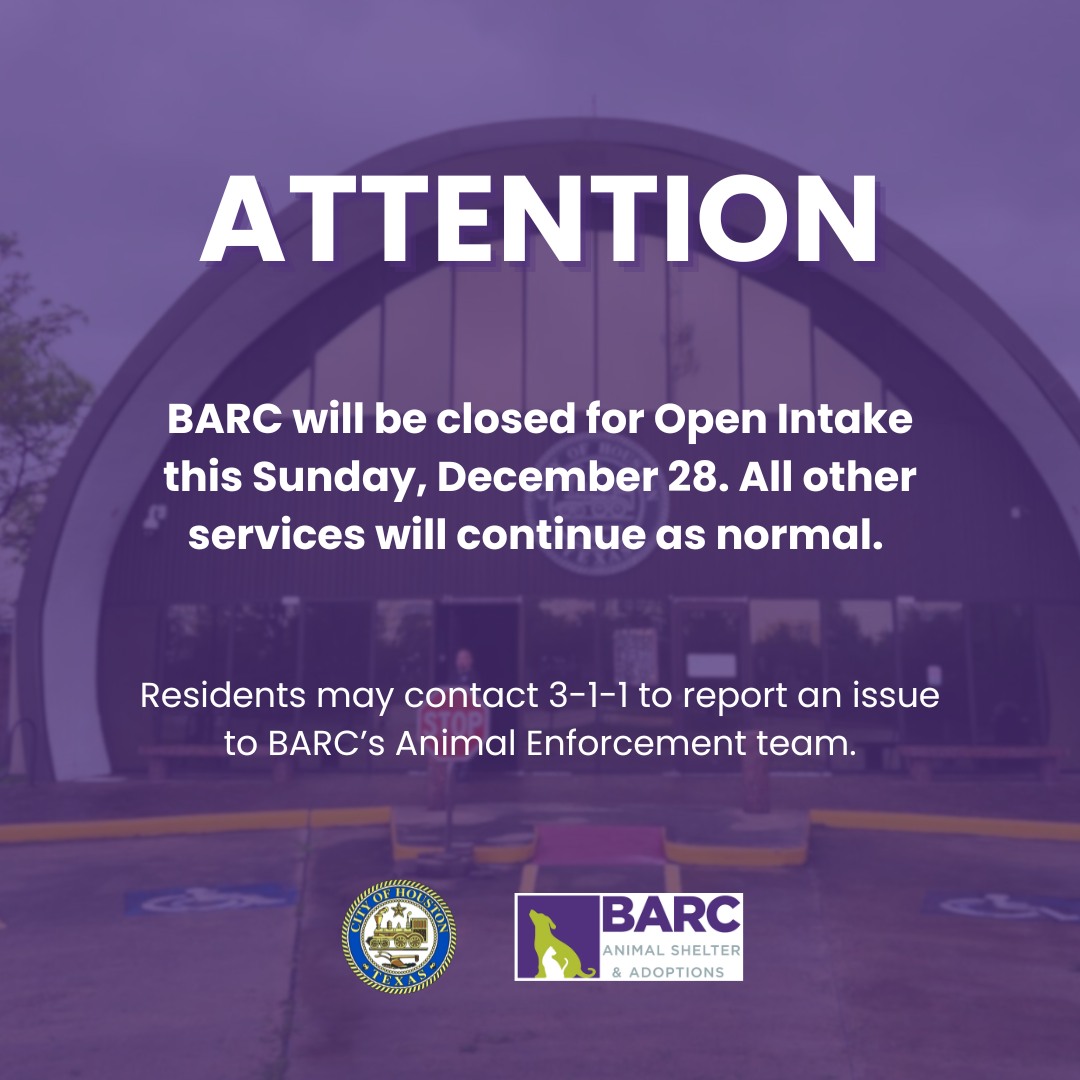 ATTENTION

BARC will be closed for Open Intake this Sunday, December 28. All other services will continue as normal.

Residents may contact 3-1-1 to report an issue to BARC's Animal Enforcement team.

CITY OF HOUSTON TEXAS

BARC
ANIMAL SHELTER
& ADOPTIONS